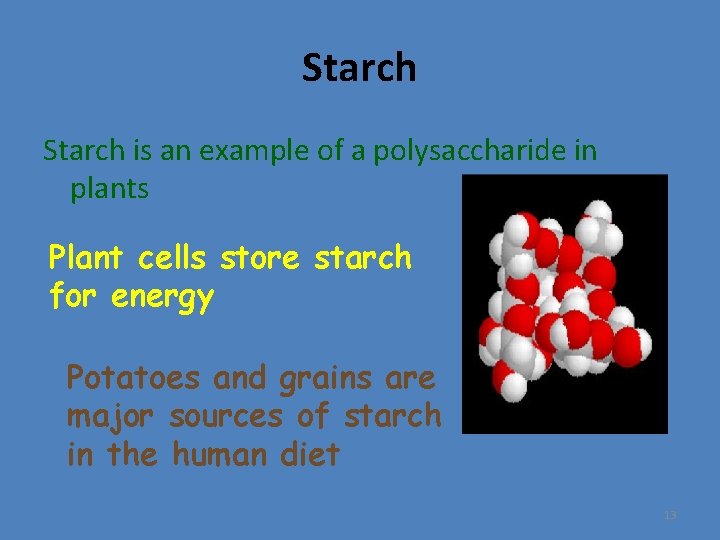 Starch

Starch is an example of a polysaccharide in plants

Plant cells store starch for energy

Potatoes and grains are major sources of starch in the human diet

13